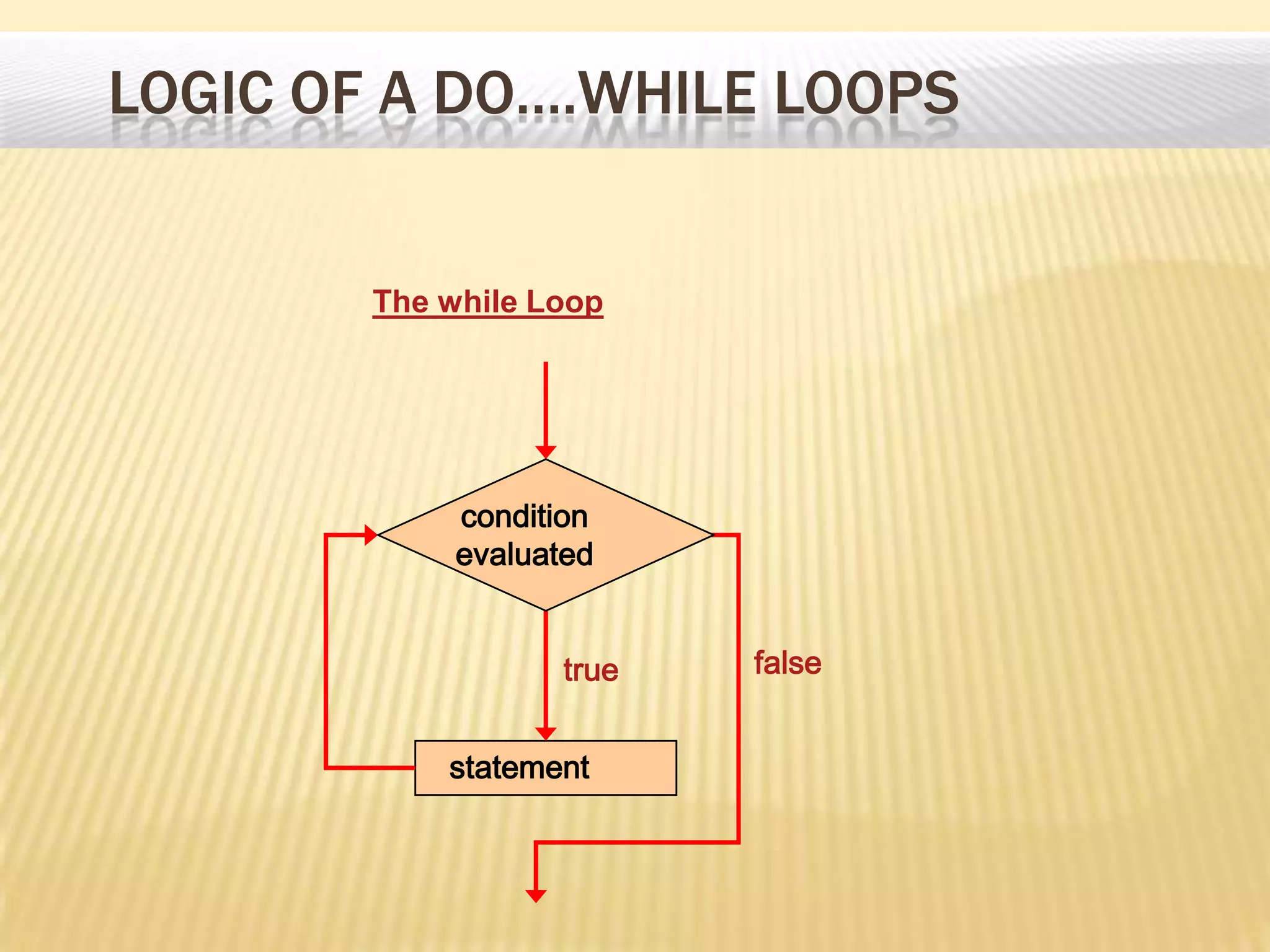 LOGIC OF A DO….WHILE LOOPS

The while Loop

condition evaluated

true

false

statement